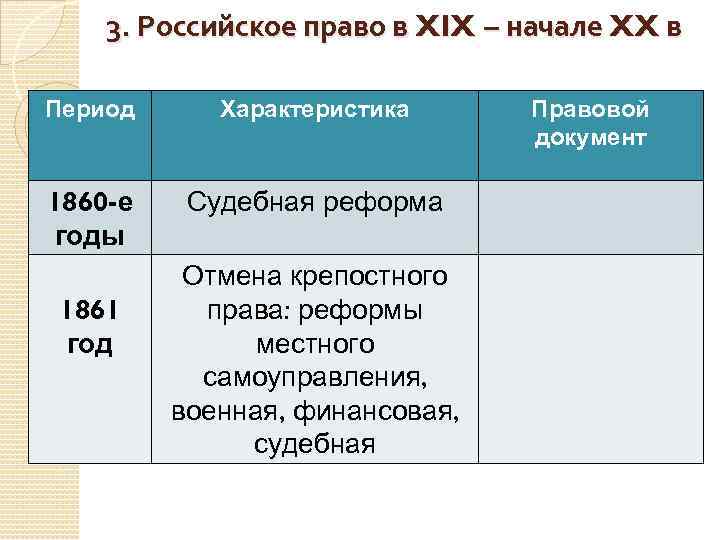 3. Российское право в XIX – начале XX в

| Период | Характеристика | Правовой документ |
|---|---|---|
| 1860-е годы | Судебная реформа | |
| 1861 год | Отмена крепостного права: реформы местного самоуправления, военная, финансовая, судебная | |